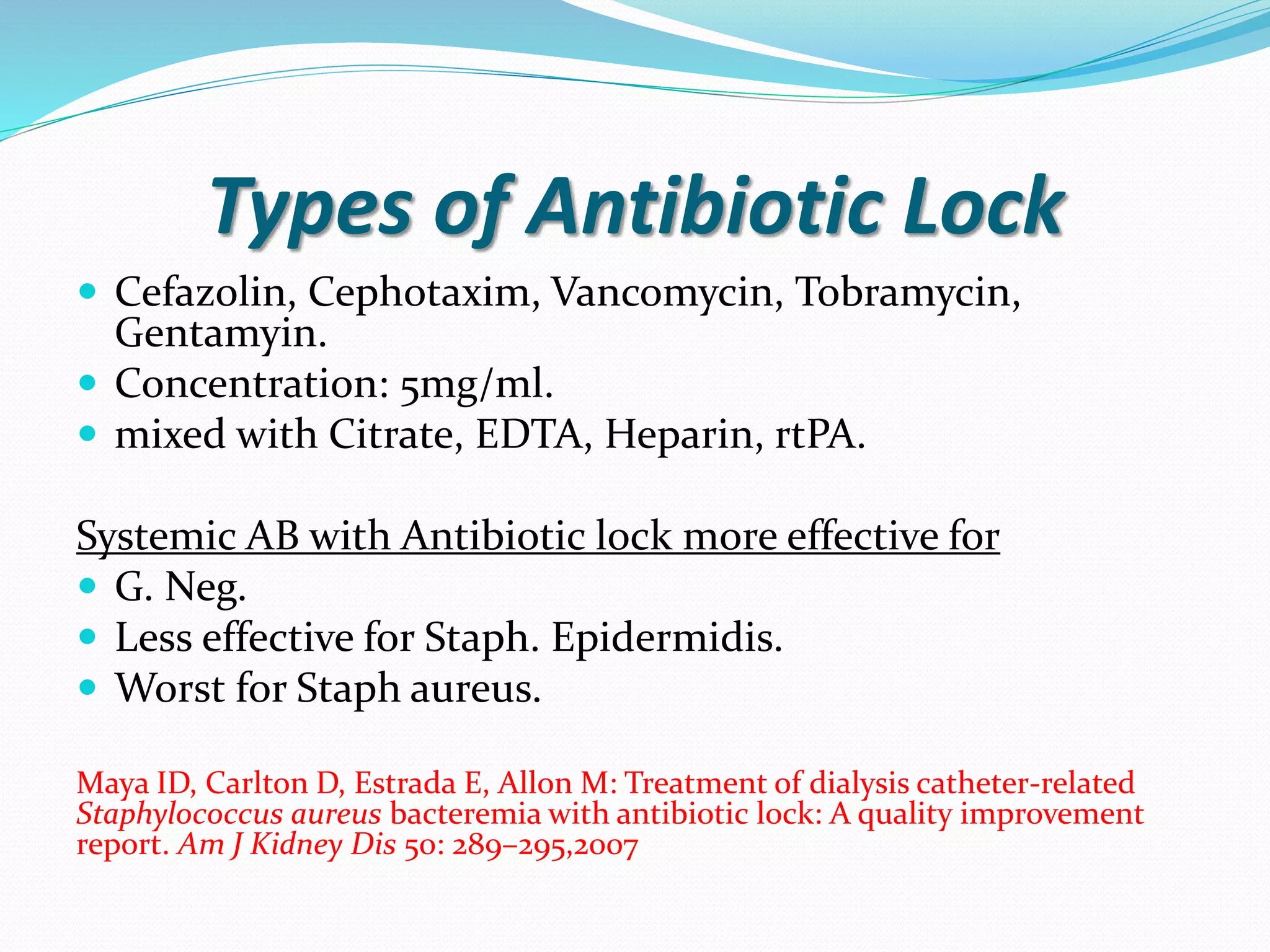 Types of Antibiotic Lock

- Cefazolin, Cephotaxim, Vancomycin, Tobramycin, Gentamyin.
- Concentration: 5mg/ml.
- mixed with Citrate, EDTA, Heparin, rtPA.

Systemic AB with Antibiotic lock more effective for

- G. Neg.
- Less effective for Staph. Epidermidis.
- Worst for Staph aureus.

Maya ID, Carlton D, Estrada E, Allon M: Treatment of dialysis catheter-related Staphylococcus aureus bacteremia with antibiotic lock: A quality improvement report. Am J Kidney Dis 50: 289–295,2007